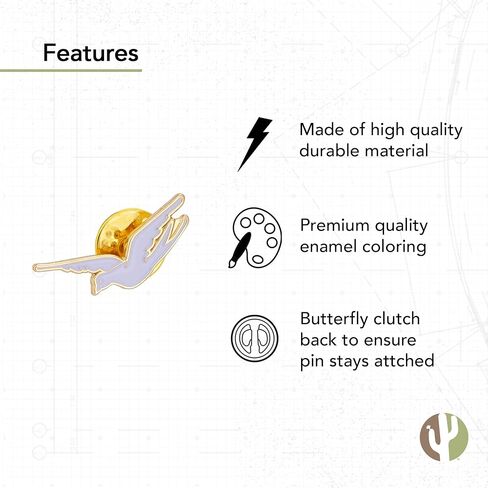 Features

Made of high quality durable material

Premium quality enamel coloring

Butterfly clutch back to ensure pin stays attched